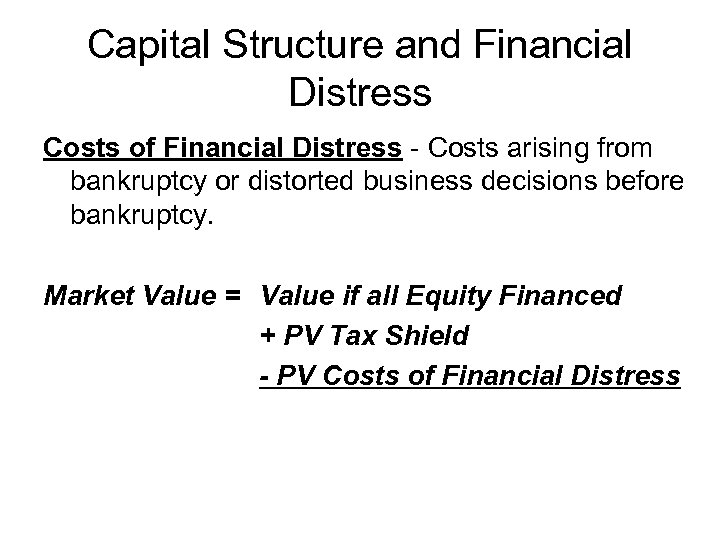 Capital Structure and Financial Distress

Costs of Financial Distress - Costs arising from bankruptcy or distorted business decisions before bankruptcy.

Market Value = Value if all Equity Financed
+ PV Tax Shield
- PV Costs of Financial Distress